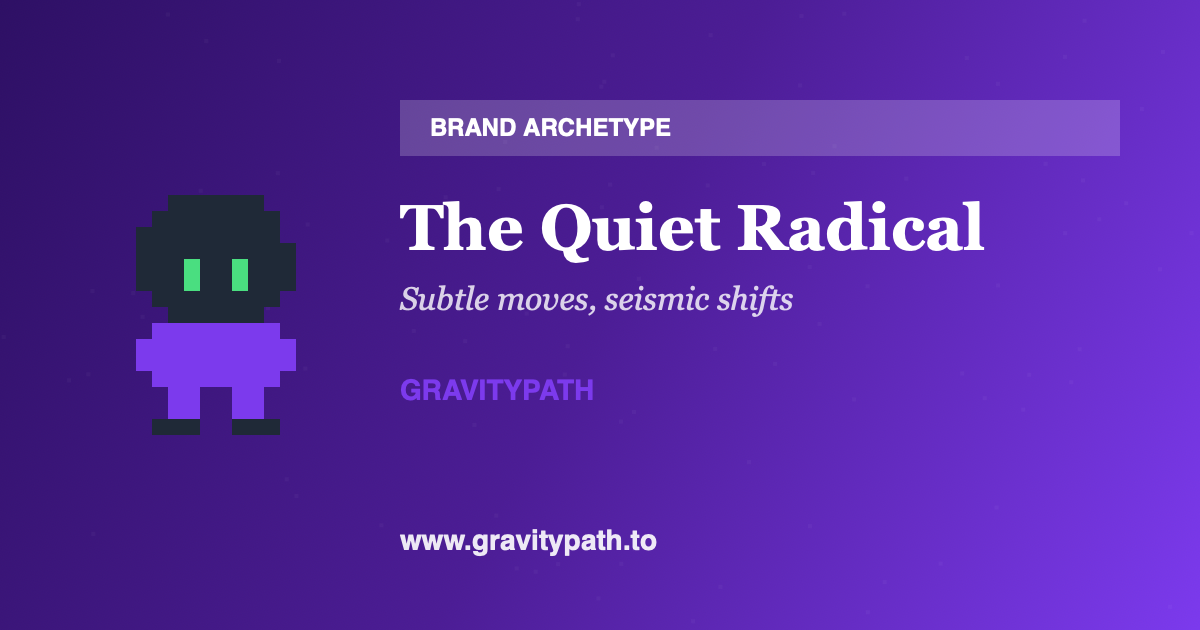 BRAND ARCHETYPE

The Quiet Radical

Subtle moves, seismic shifts

GRAVITYPATH

www.gravitypath.to